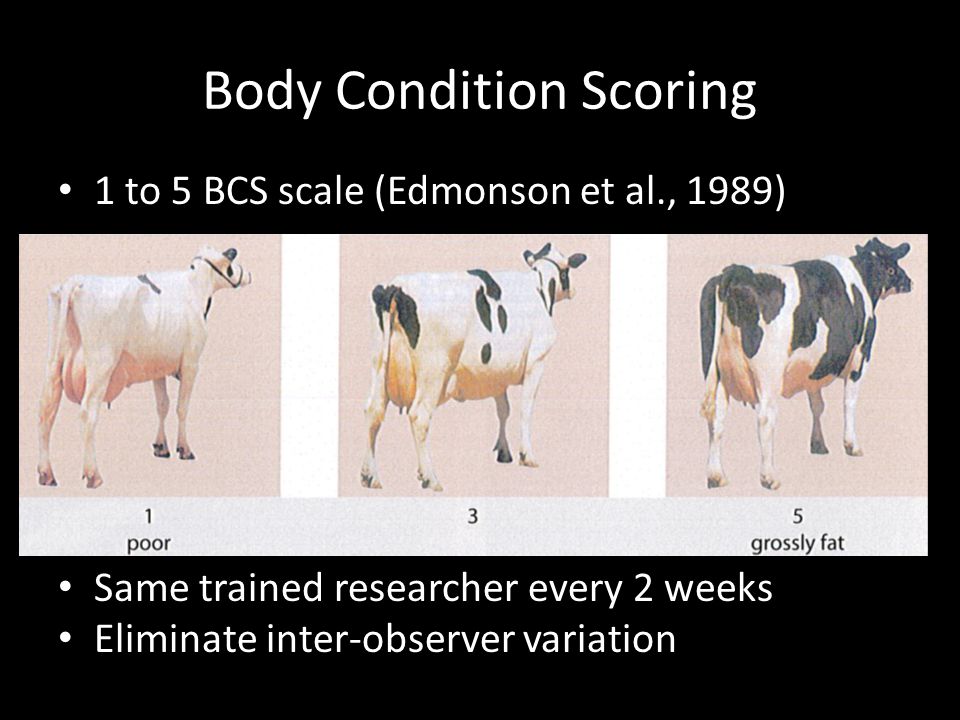 Body Condition Scoring

• 1 to 5 BCS scale (Edmonson et al., 1989)

1
poor

3

5
grossly fat

• Same trained researcher every 2 weeks
• Eliminate inter-observer variation